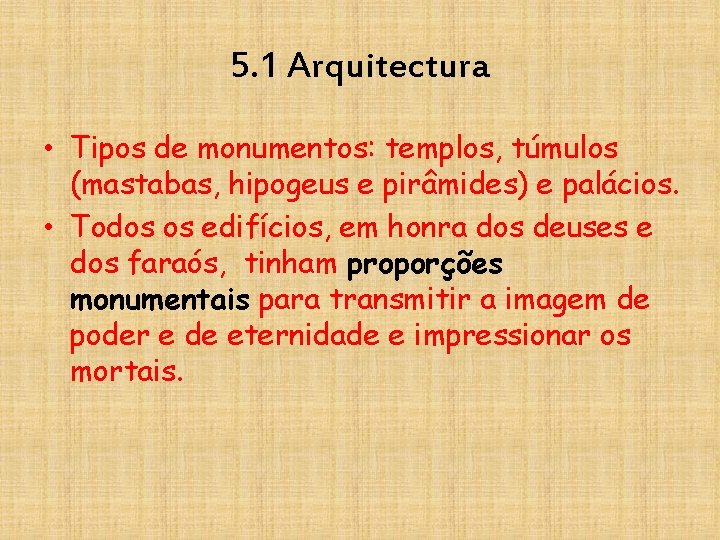 5.1 Arquitectura

• Tipos de monumentos: templos, túmulos (mastabas, hipogeus e pirâmides) e palácios.
• Todos os edifícios, em honra dos deuses e dos faraós, tinham proporções monumentais para transmitir a imagem de poder e de eternidade e impressionar os mortais.